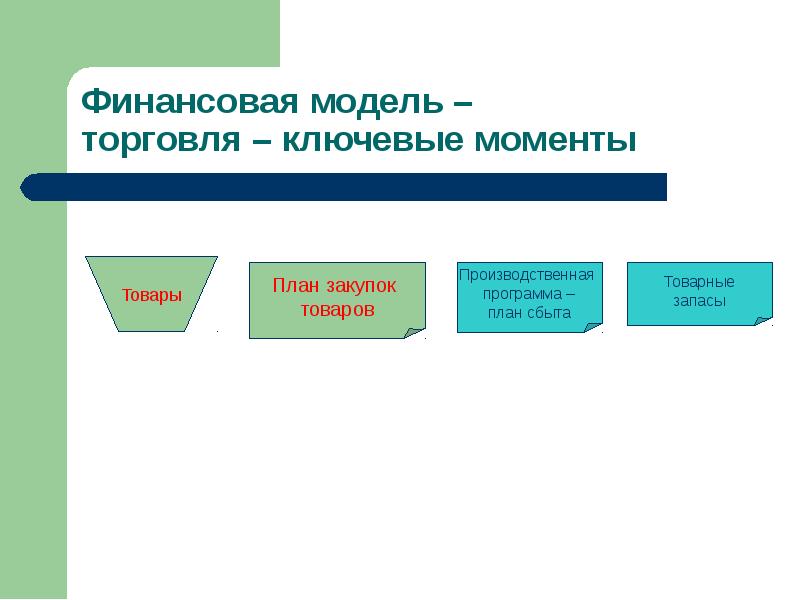 Финансовая модель –
торговля – ключевые моменты

Товары

План закупок товаров

Производственная программа – план сбыта

Товарные запасы